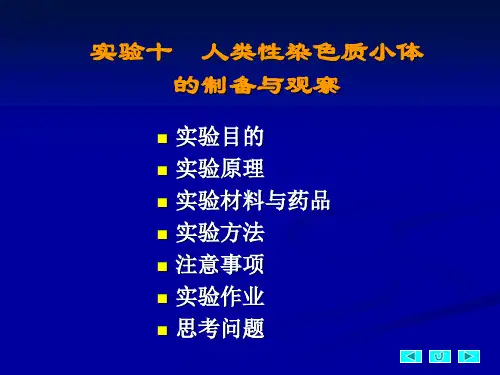 实验十 人类性染色质小体的制备与观察

- 实验目的
- 实验原理
- 实验材料与药品
- 实验方法
- 注意事项
- 实验作业
- 思考问题